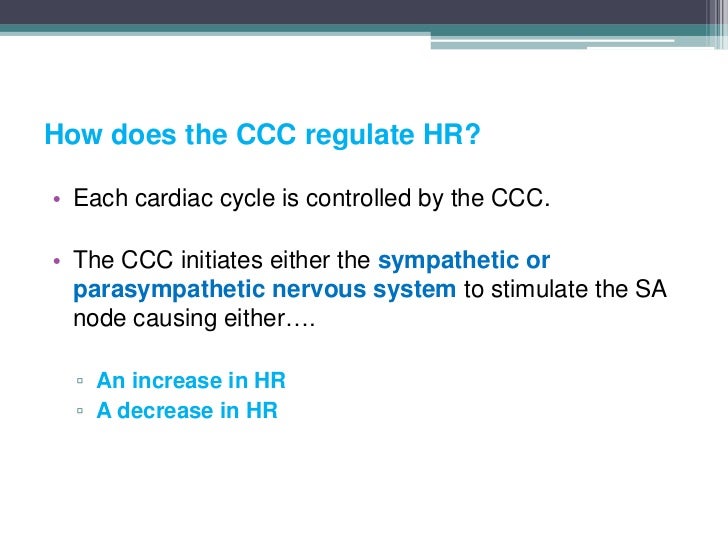 How does the CCC regulate HR?

• Each cardiac cycle is controlled by the CCC.

• The CCC initiates either the sympathetic or parasympathetic nervous system to stimulate the SA node causing either….

▫ An increase in HR
▫ A decrease in HR